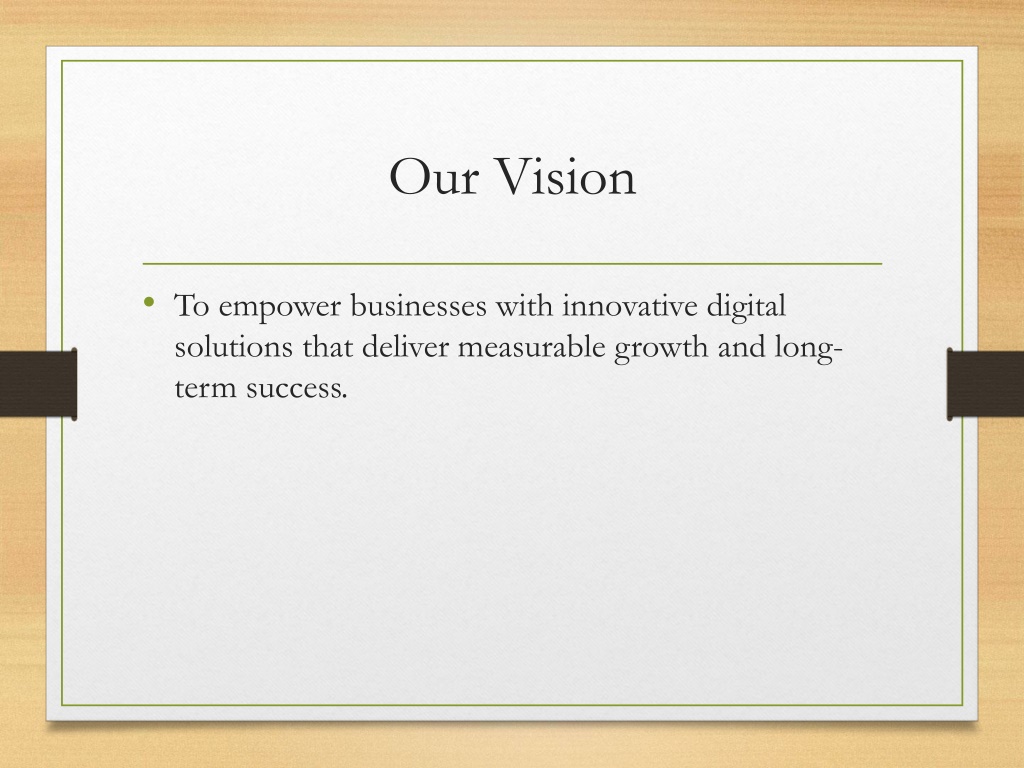 Our Vision

• To empower businesses with innovative digital solutions that deliver measurable growth and long-term success.